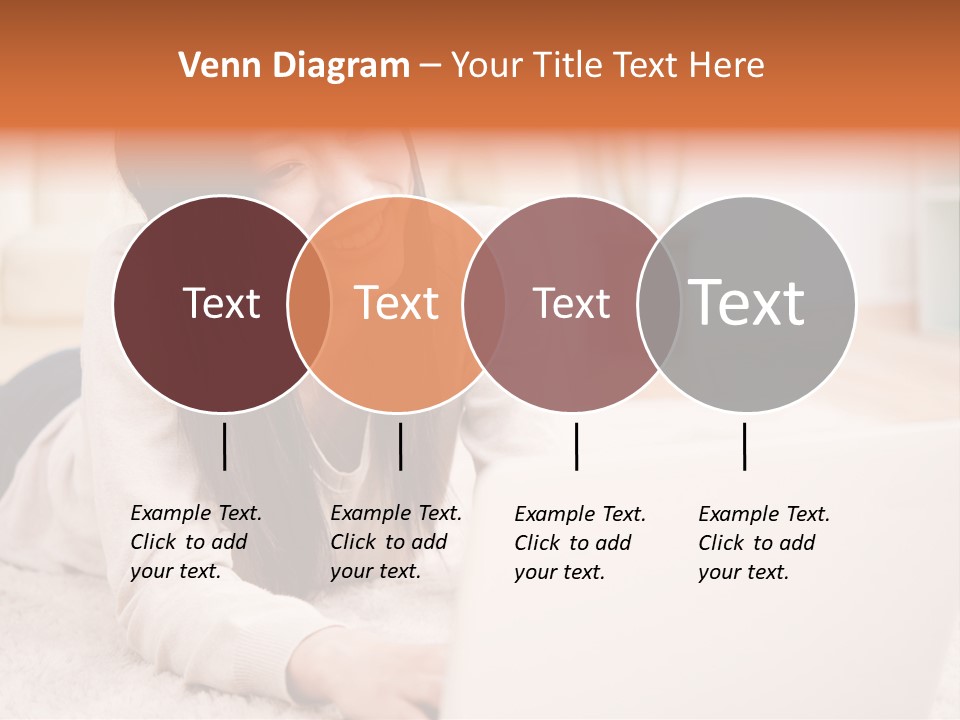 Venn Diagram – Your Title Text Here

Text

Text

Text

Text

Example Text. Click to add your text.

Example Text. Click to add your text.

Example Text. Click to add your text.

Example Text. Click to add your text.